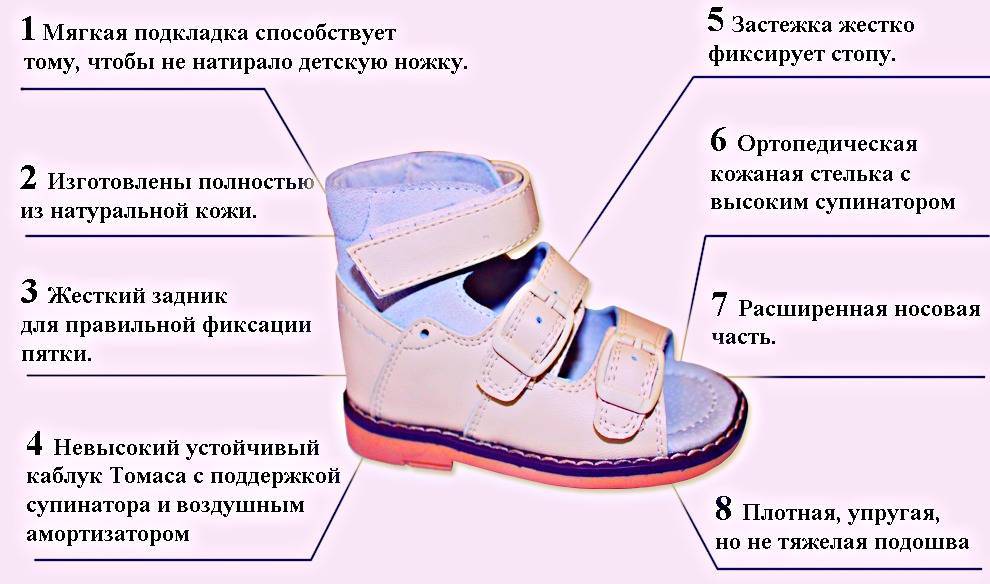 1 Мягкая подкладка способствует тому, чтобы не натирало детскую ножку.

2 Изготовлены полностью из натуральной кожи.

3 Жесткий задник для правильной фиксации пятки.

4 Невысокий устойчивый каблук Томаса с поддержкой супинатора и воздушным амортизатором

5 Застежка жестко фиксирует стопу.

6 Ортопедическая кожаная стелька с высоким супинатором

7 Расширенная носовая часть.

8 Плотная, упругая, но не тяжелая подошва